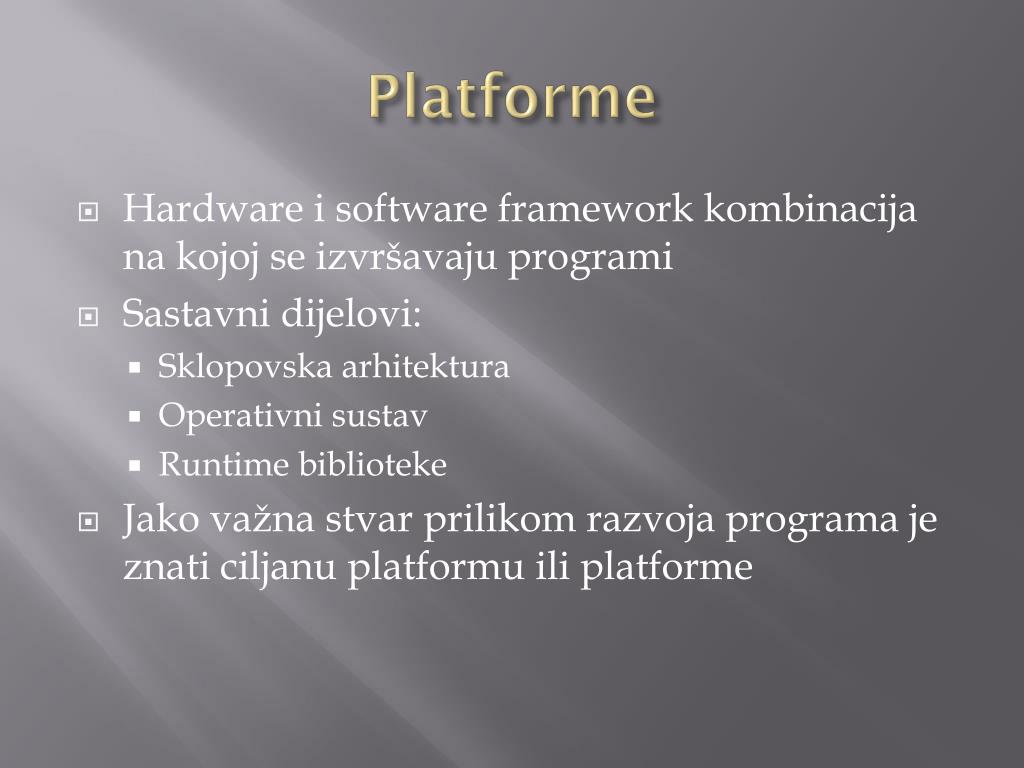 Platforme

Hardware i software framework kombinacija na kojoj se izvršavaju programi

Sastavni dijelovi:

Sklopovska arhitektura

Operativni sustav

Runtime biblioteke

Jako važna stvar prilikom razvoja programa je znati ciljanu platformu ili platforme